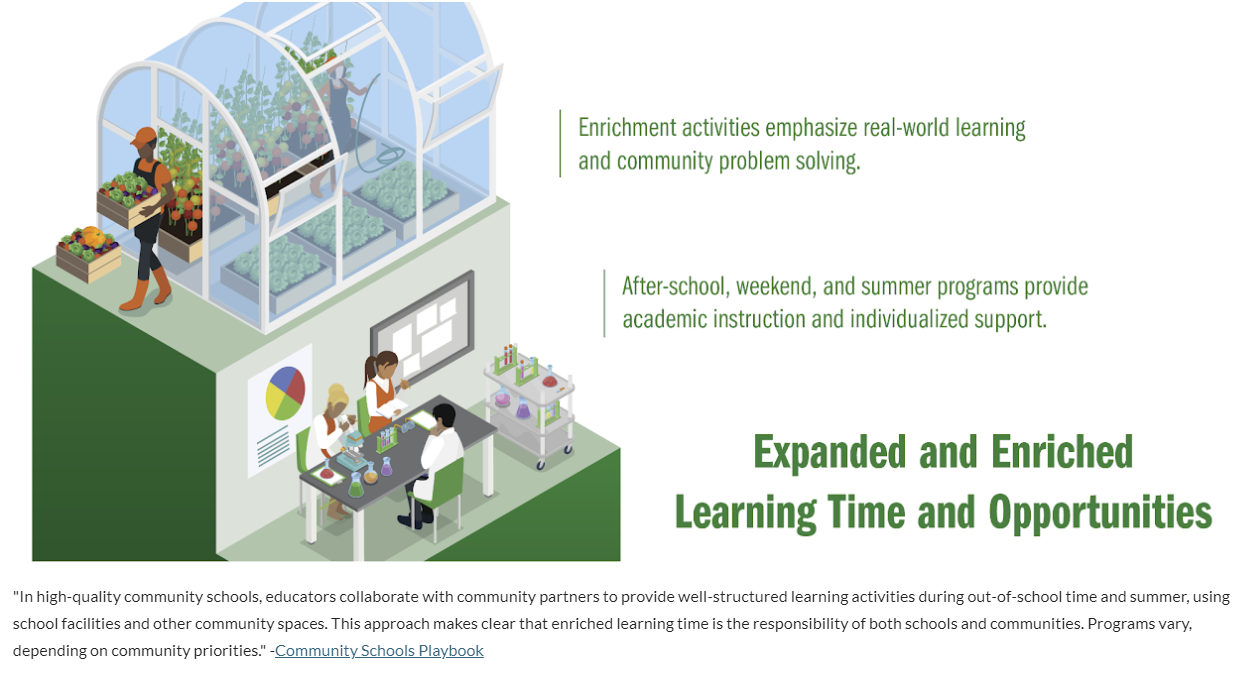 Enrichment activities emphasize real-world learning and community problem solving.

After-school, weekend, and summer programs provide academic instruction and individualized support.

Expanded and Enriched Learning Time and Opportunities

"In high-quality community schools, educators collaborate with community partners to provide well-structured learning activities during out-of-school time and summer, using school facilities and other community spaces. This approach makes clear that enriched learning time is the responsibility of both schools and communities. Programs vary, depending on community priorities." -Community Schools Playbook